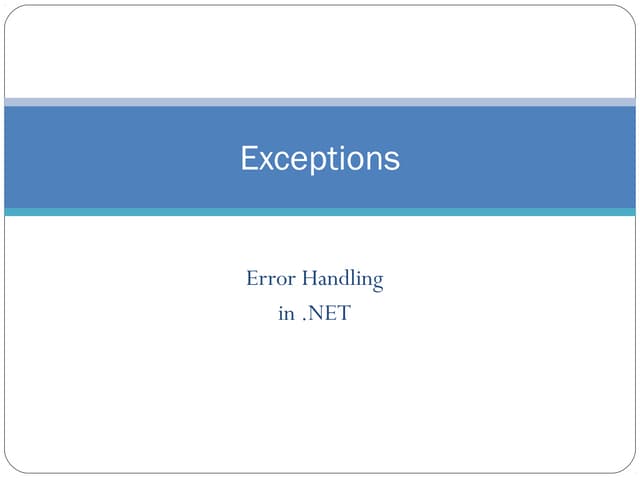 Exceptions

Error Handling
in .NET